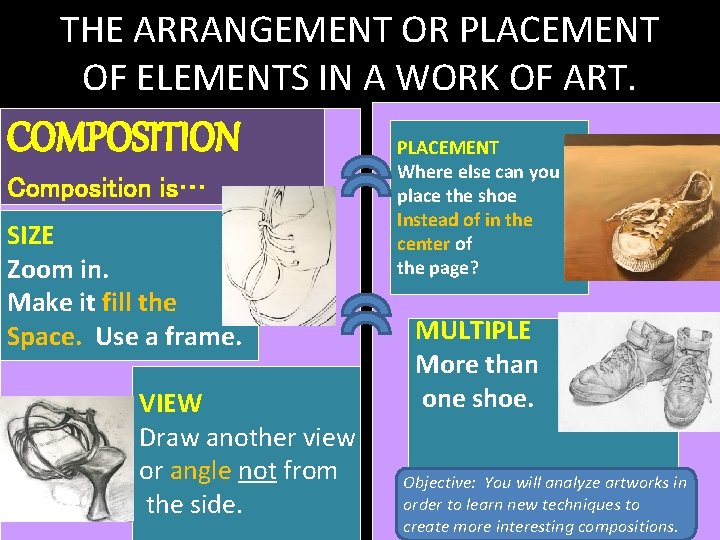 THE ARRANGEMENT OR PLACEMENT OF ELEMENTS IN A WORK OF ART.

COMPOSITION

Composition is…

SIZE
Zoom in.
Make it fill the Space. Use a frame.

VIEW
Draw another view or angle not from the side.

PLACEMENT
Where else can you place the shoe Instead of in the center of the page?

MULTIPLE
More than one shoe.

Objective: You will analyze artworks in order to learn new techniques to create more interesting compositions.